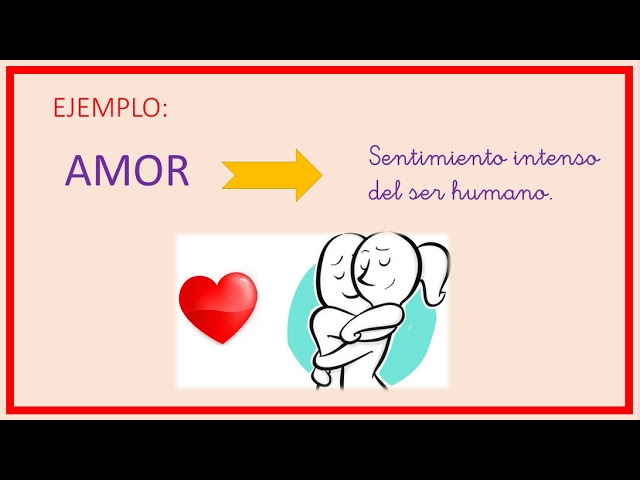 EJEMPLO:

AMOR

Sentimiento intenso del ser humano.